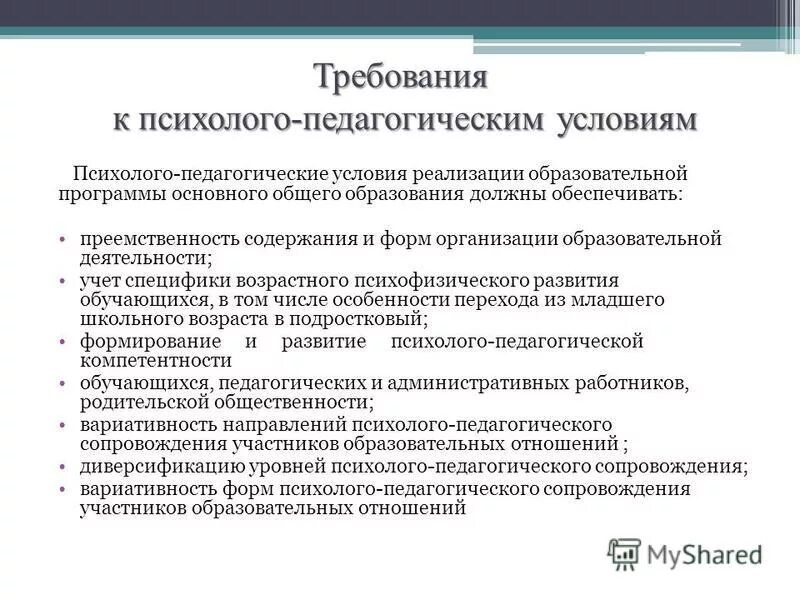 Требования к психолого-педагогическим условиям

Психолого-педагогические условия реализации образовательной программы основного общего образования должны обеспечивать:

• преемственность содержания и форм организации образовательной деятельности;
• учет специфики возрастного психофизического развития обучающихся, в том числе особенности перехода из младшего школьного возраста в подростковый;
• формирование и развитие психолого-педагогической компетентности
• обучающихся, педагогических и административных работников, родительской общественности;
• вариативность направлений психолого-педагогического сопровождения участников образовательных отношений ;
• диверсификацию уровней психолого-педагогического сопровождения;
• вариативность форм психолого-педагогического сопровождения участников образовательных отношений

MyShared